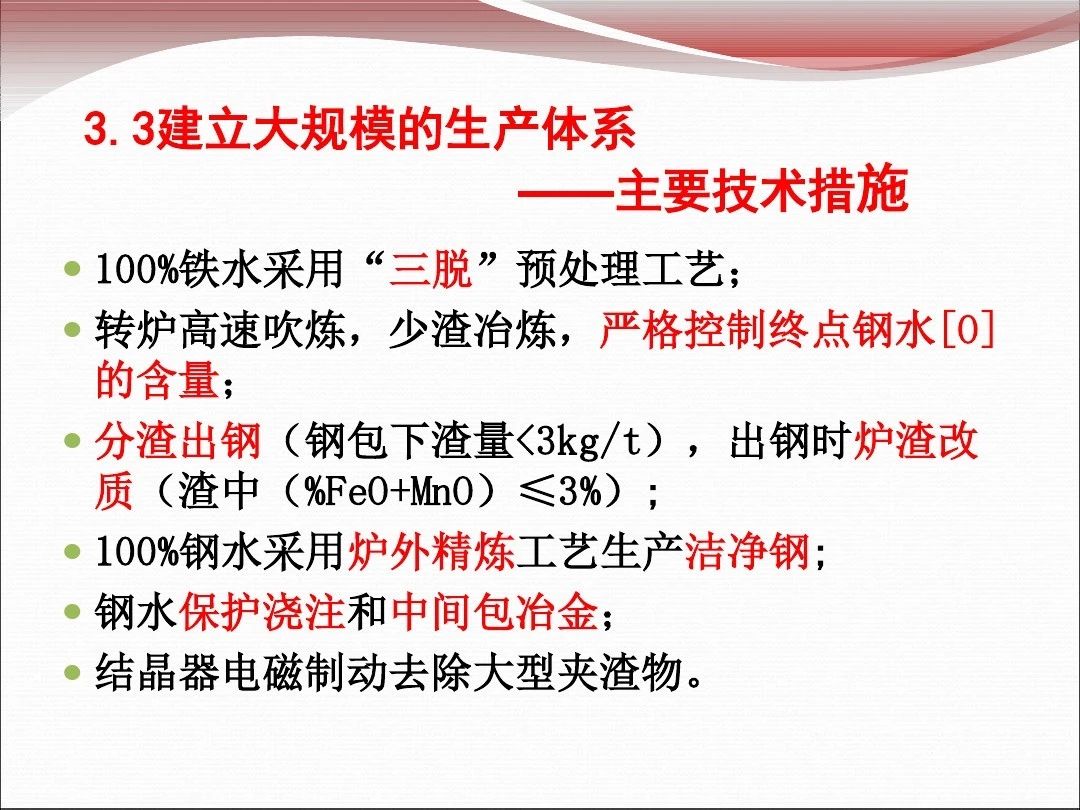 3.3建立大规模的生产体系

——主要技术措施

- 100%铁水采用“三脱”预处理工艺；
- 转炉高速吹炼，少渣冶炼，严格控制终点钢水[O]的含量；
- 分渣出钢（钢包下渣量<3kg/t），出钢时炉渣改质（渣中（%FeO+MnO）≤3%）；
- 100%钢水采用炉外精炼工艺生产洁净钢；
- 钢水保护浇注和中间包冶金；
- 结晶器电磁制动去除大型夹渣物。